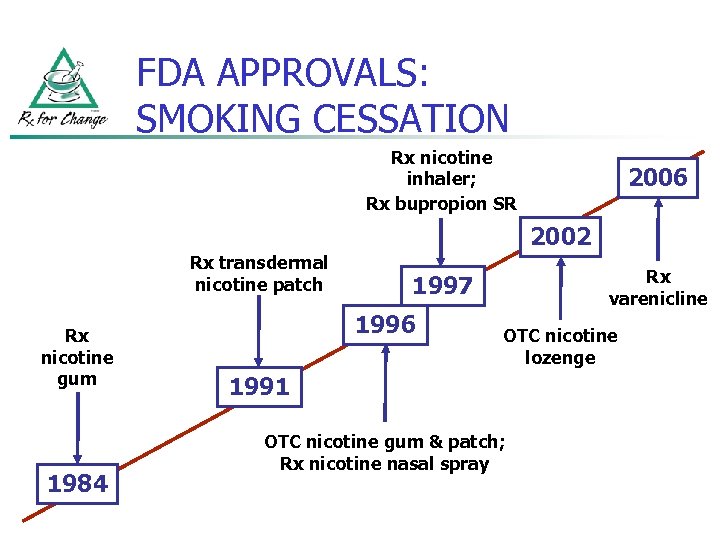 Rx for Change

FDA APPROVALS: SMOKING CESSATION

Rx nicotine gum

1984

Rx transdermal nicotine patch

1991

1996

OTC nicotine gum & patch; Rx nicotine nasal spray

Rx nicotine inhaler; Rx bupropion SR

1997

2002

OTC nicotine lozenge

2006

Rx varenicline